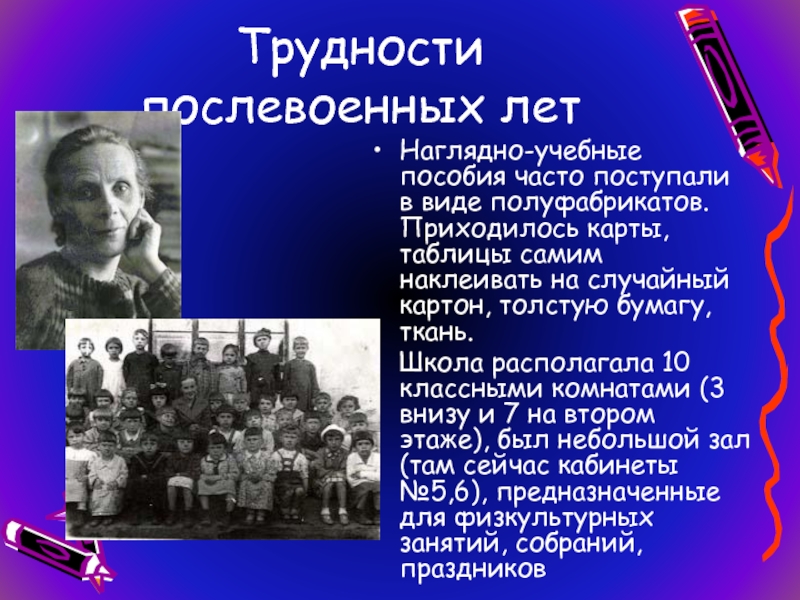 Трудности послевоенных лет

• Наглядно-учебные пособия часто поступали в виде полуфабрикатов. Приходилось карты, таблицы самим наклеивать на случайный картон, толстую бумагу, ткань.

Школа располагала 10 классными комнатами (3 внизу и 7 на втором этаже), был небольшой зал (там сейчас кабинеты №5,6), предназначенные для физкультурных занятий, собраний, праздников